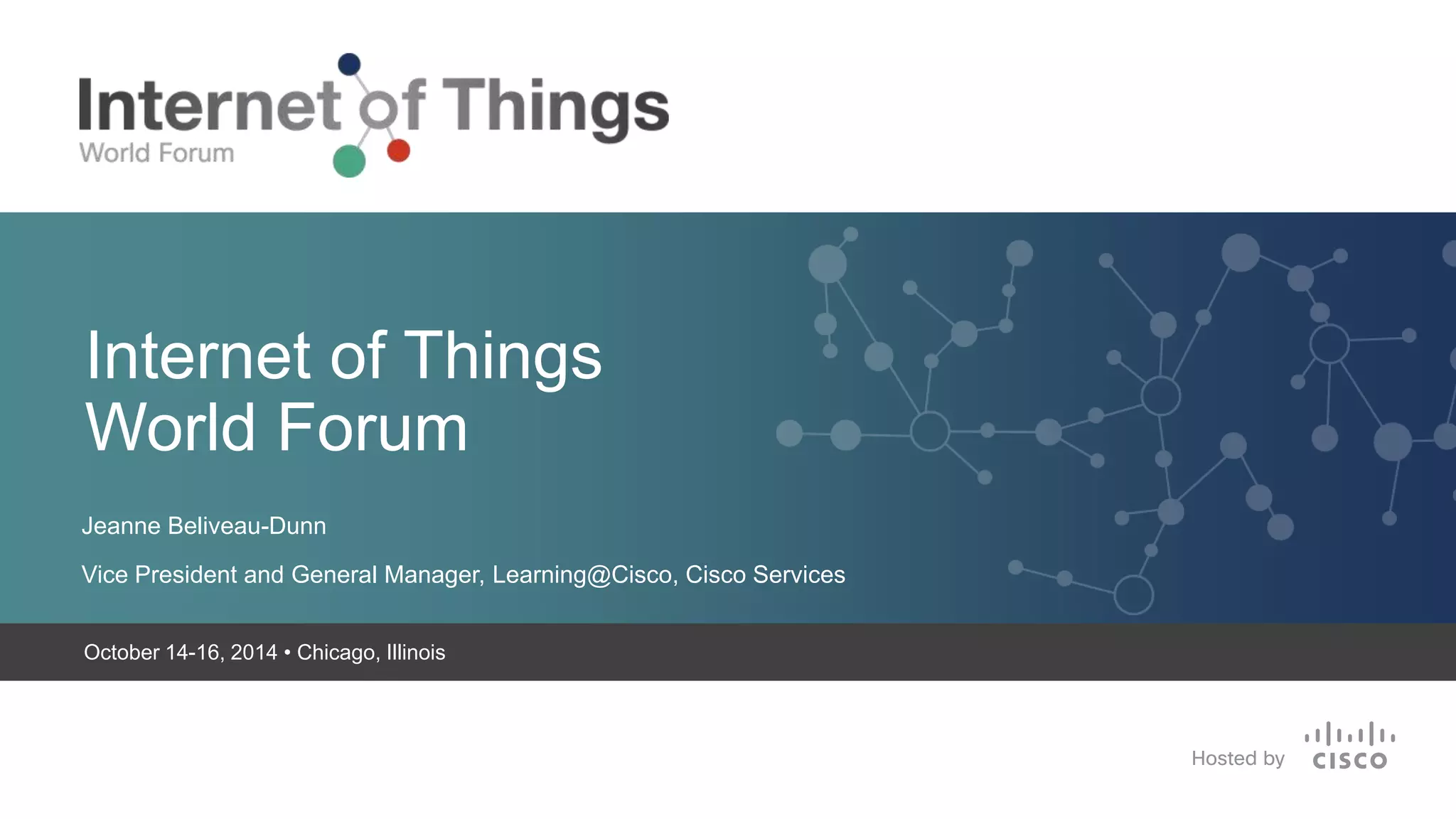 Internet of Things
World Forum

Internet of Things
World Forum

Jeanne Beliveau-Dunn

Vice President and General Manager, Learning@Cisco, Cisco Services

October 14-16, 2014 • Chicago, Illinois

Hosted by CISCO